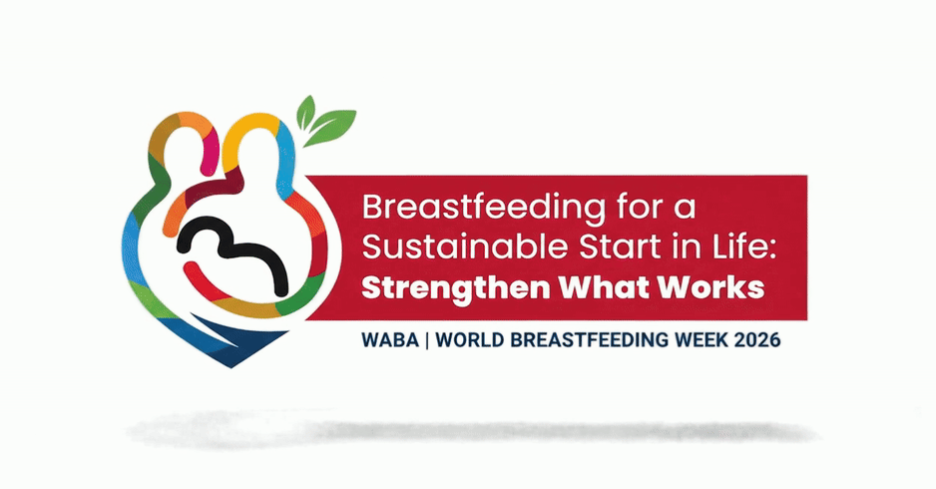 Breastfeeding for a Sustainable Start in Life: Strengthen What Works

WABA | WORLD BREASTFEEDING WEEK 2026